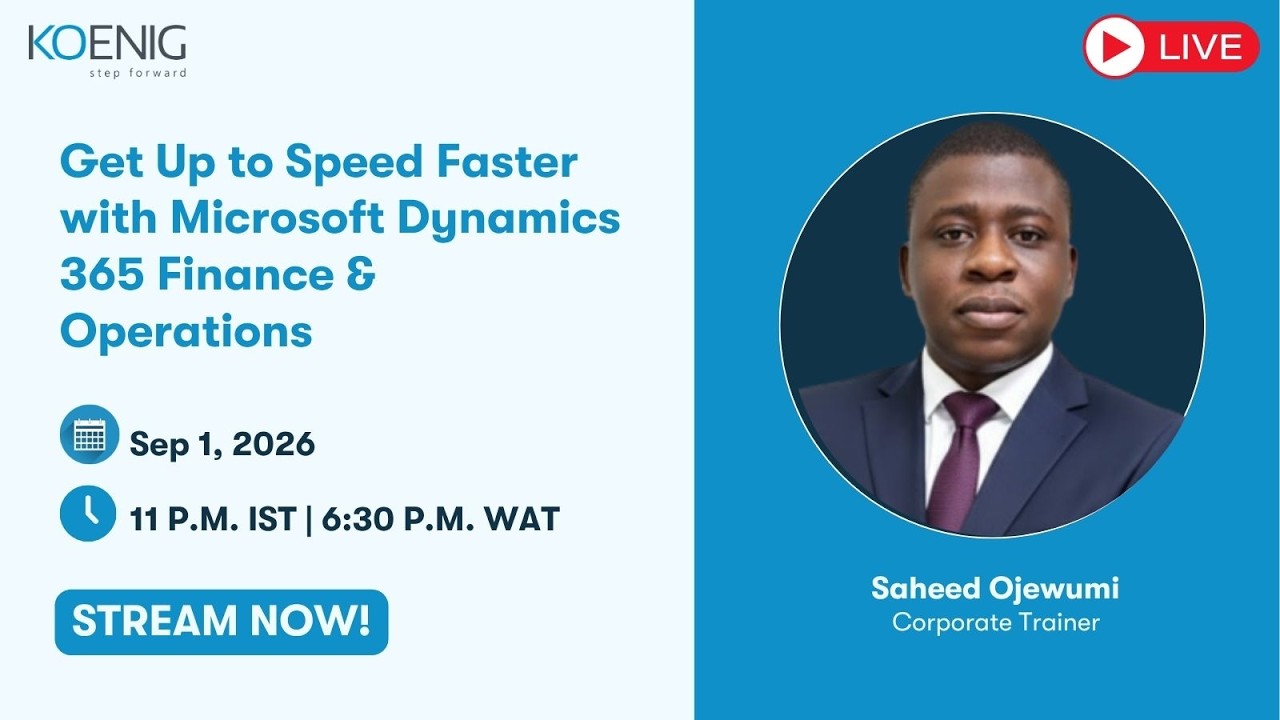 KOENIG
step forward

Get Up to Speed Faster with Microsoft Dynamics 365 Finance & Operations

Sep 1, 2026

11 P.M. IST | 6:30 P.M. WAT

STREAM NOW!

LIVE

Saheed Ojewumi
Corporate Trainer